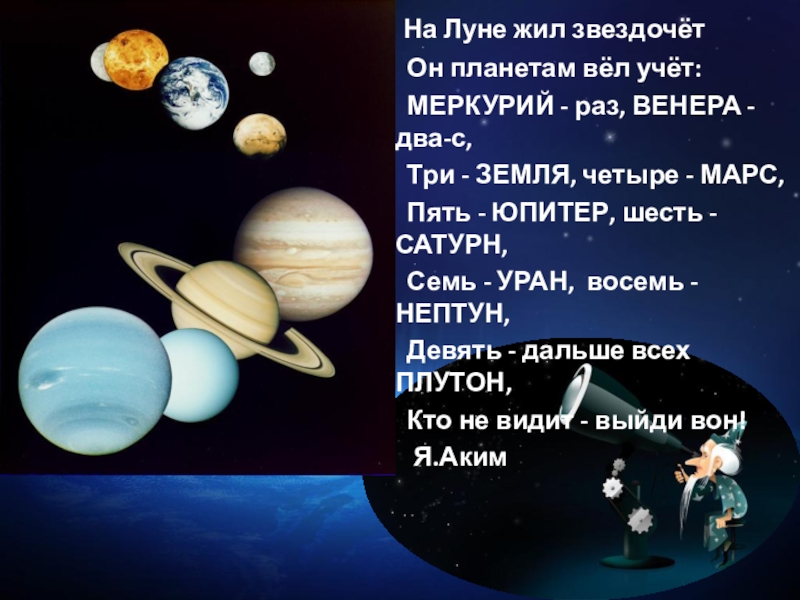 На Луне жил звездочёт

Он планетам вёл учёт:

МЕРКУРИЙ - раз, ВЕНЕРА - два-с,

Три - ЗЕМЛЯ, четыре - МАРС,

Пять - ЮПИТЕР, шесть - САТУРН,

Семь - УРАН, восемь - НЕПТУН,

Девять - дальше всех ПЛУТОН,

Кто не видит - выйди вон!

Я.Аким